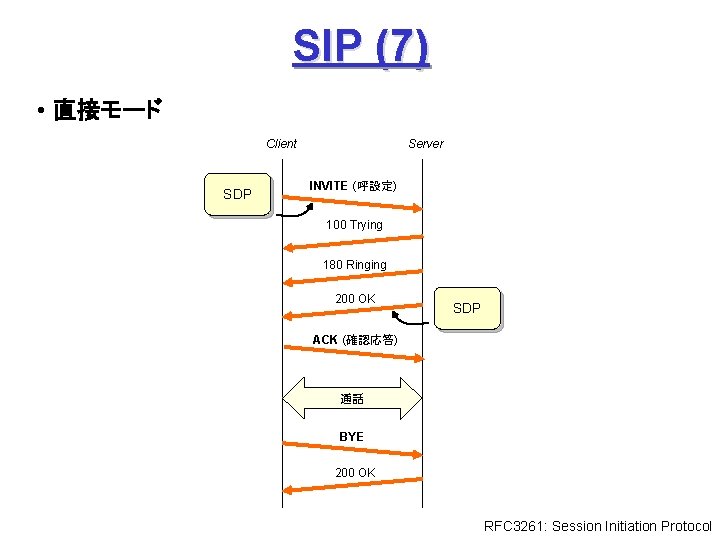 SIP (7)

• 直接モード

Client

Server

SDP

INVITE (呼設定)

100 Trying

180 Ringing

200 OK

SDP

ACK (確認応答)

通話

BYE

200 OK

RFC3261: Session Initiation Protocol